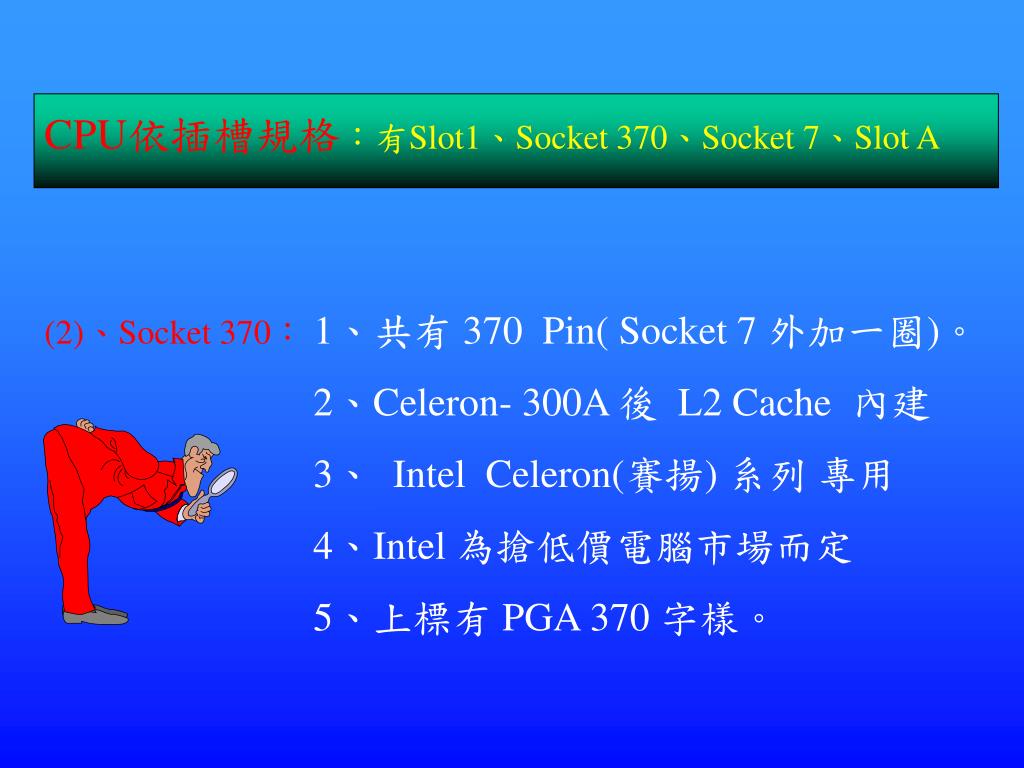 CPU依插槽規格：有Slot1、Socket 370、Socket 7、Slot A

(2)、Socket 370： 1、共有 370 Pin( Socket 7 外加一圈)。

2、Celeron- 300A 後 L2 Cache 內建

3、 Intel Celeron(賽揚) 系列 專用

4、Intel 為搶低價電腦市場而定

5、上標有 PGA 370 字樣。